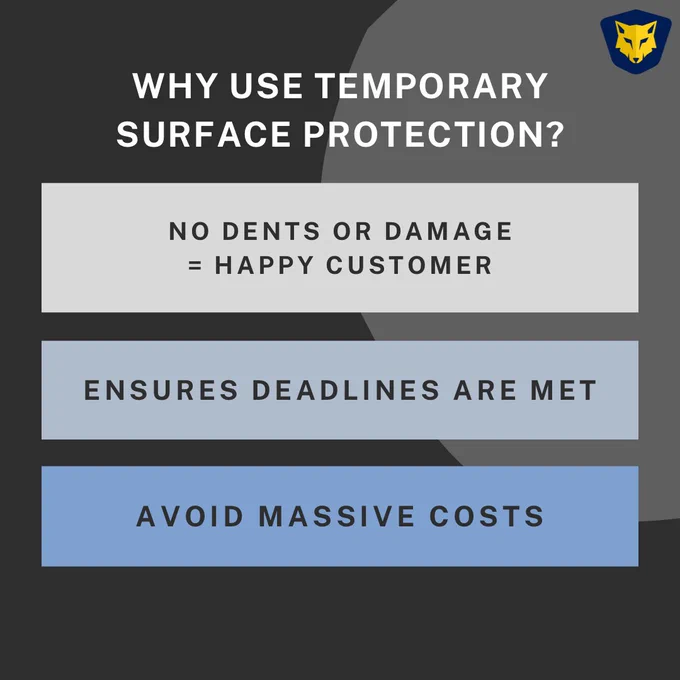 WHY USE TEMPORARY SURFACE PROTECTION?

NO DENTS OR DAMAGE = HAPPY CUSTOMER

ENSURES DEADLINES ARE MET

AVOID MASSIVE COSTS